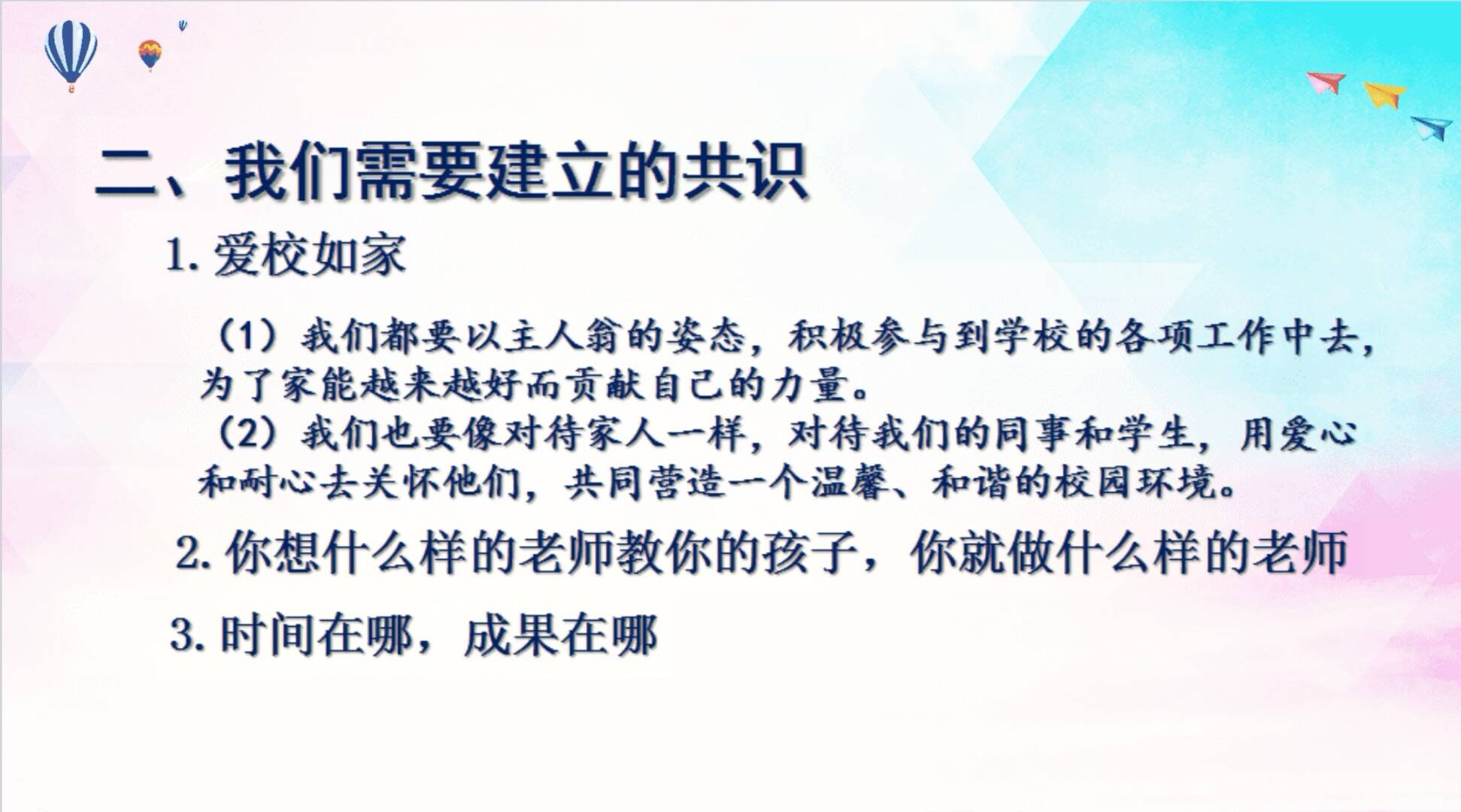 二、我们需要建立的共识

1. 爱校如家

（1）我们都要以主人翁的姿态，积极参与到学校的各项工作中去，为了家能越来越好而贡献自己的力量。

（2）我们也要像对待家人一样，对待我们的同事和学生，用爱心和耐心去关怀他们，共同营造一个温馨、和谐的校园环境。

2. 你想什么样的老师教你的孩子，你就做什么样的老师

3. 时间在哪，成果在哪